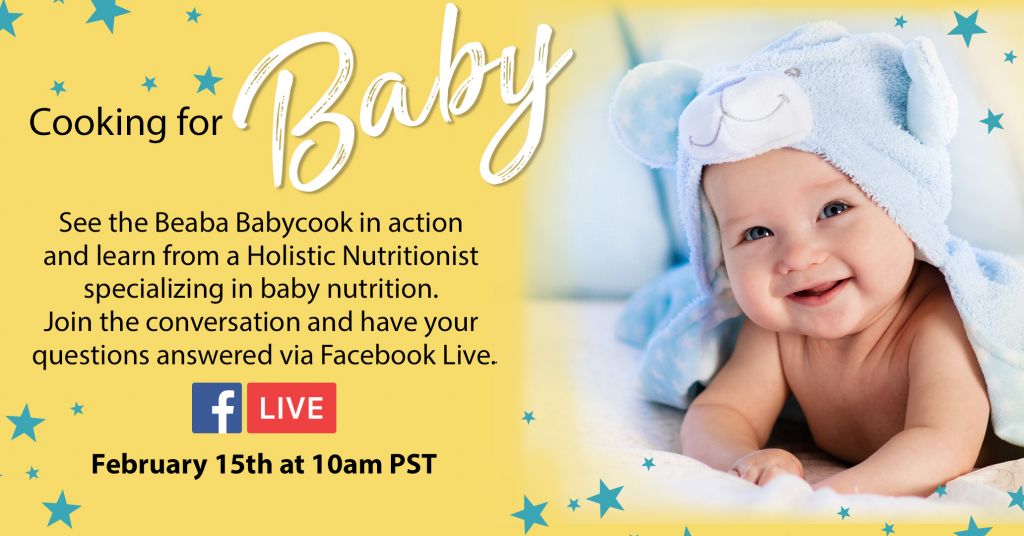 Cooking for Baby

See the Beaba Babycook in action and learn from a Holistic Nutritionist specializing in baby nutrition. Join the conversation and have your questions answered via Facebook Live.

f LIVE

February 15th at 10am PST